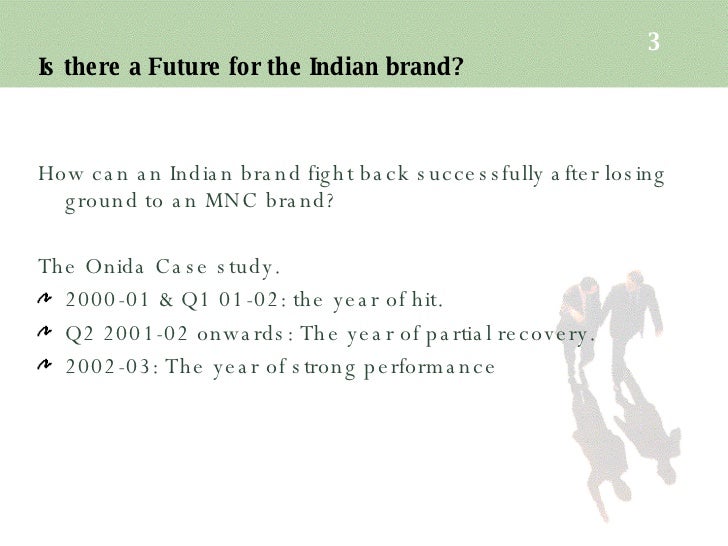 3

Is there a Future for the Indian brand?

How can an Indian brand fight back successfully after losing ground to an MNC brand?

The Onida Case study.

2000-01 & Q1 01-02: the year of hit.

Q2 2001-02 onwards: The year of partial recovery.

2002-03: The year of strong performance